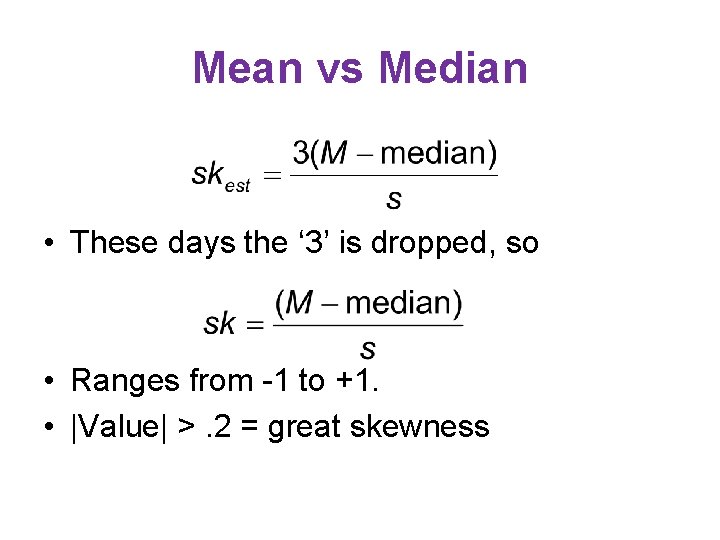 Mean vs Median

$sk_{est} = \frac{3(M - \text{median})}{s}$

• These days the ‘3’ is dropped, so

$sk = \frac{(M - \text{median})}{s}$

• Ranges from -1 to +1.

• |Value| > .2 = great skewness